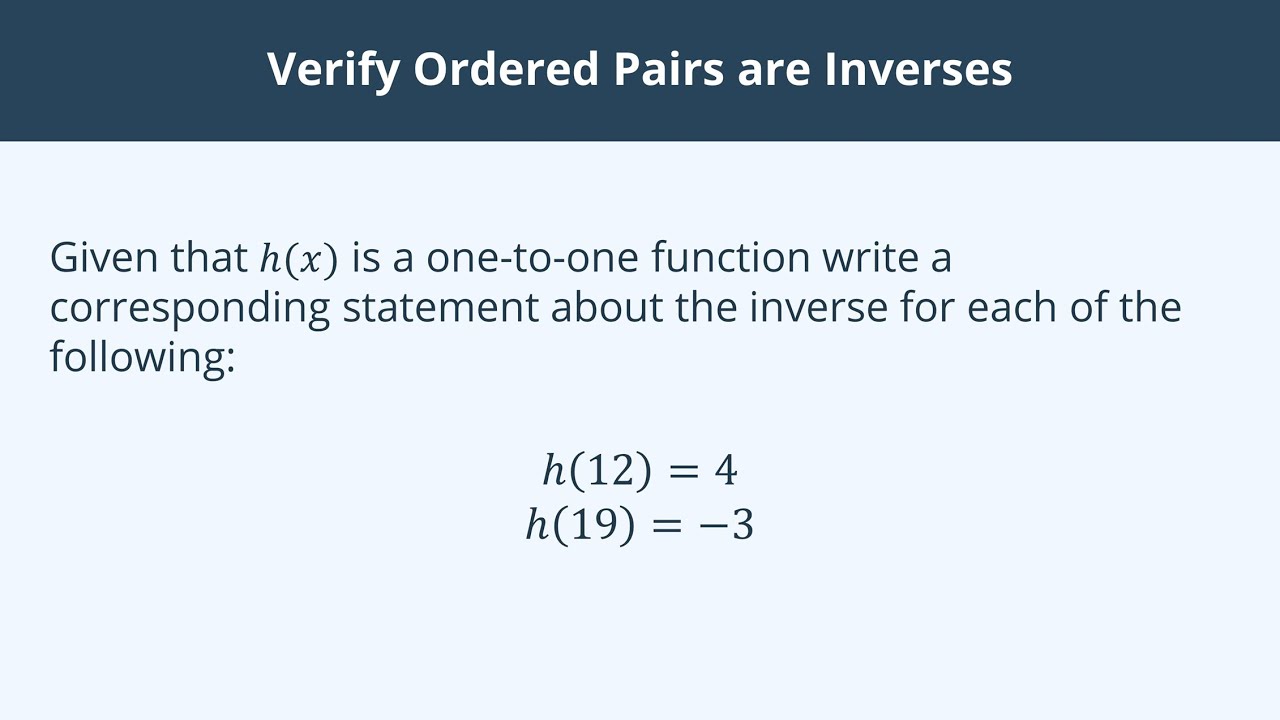 Verify Ordered Pairs are Inverses

Given that $h(x)$ is a one-to-one function write a corresponding statement about the inverse for each of the following:

$h(12) = 4$
$h(19) = -3$